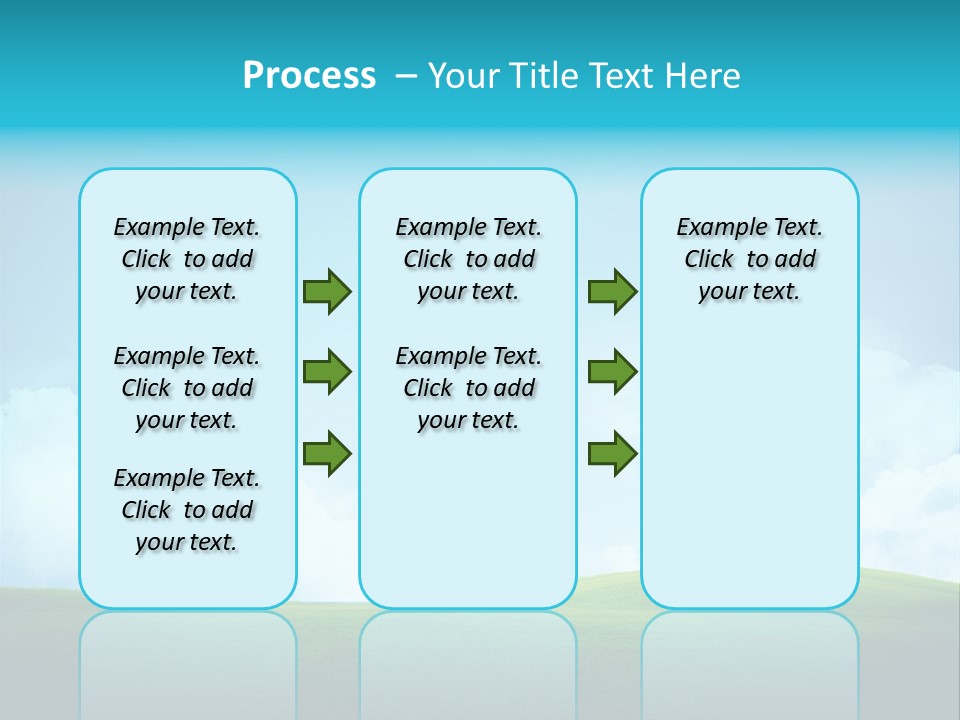 Process – Your Title Text Here

Example Text. Click to add your text.

Example Text. Click to add your text.

Example Text. Click to add your text.

Example Text. Click to add your text.

Example Text. Click to add your text.

Example Text. Click to add your text.